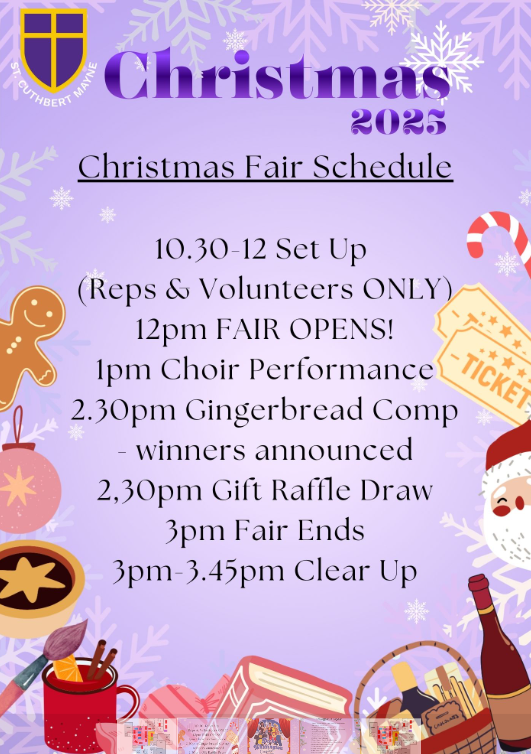 ST. CUTHBERT MAYNE

Christmas
2025

Christmas Fair Schedule

10.30-12 Set Up
(Reps & Volunteers ONLY)
12pm FAIR OPENS!
1pm Choir Performance
2.30pm Gingerbread Comp - winners announced
2,30pm Gift Raffle Draw
3pm Fair Ends
3pm-3.45pm Clear Up

TICKET